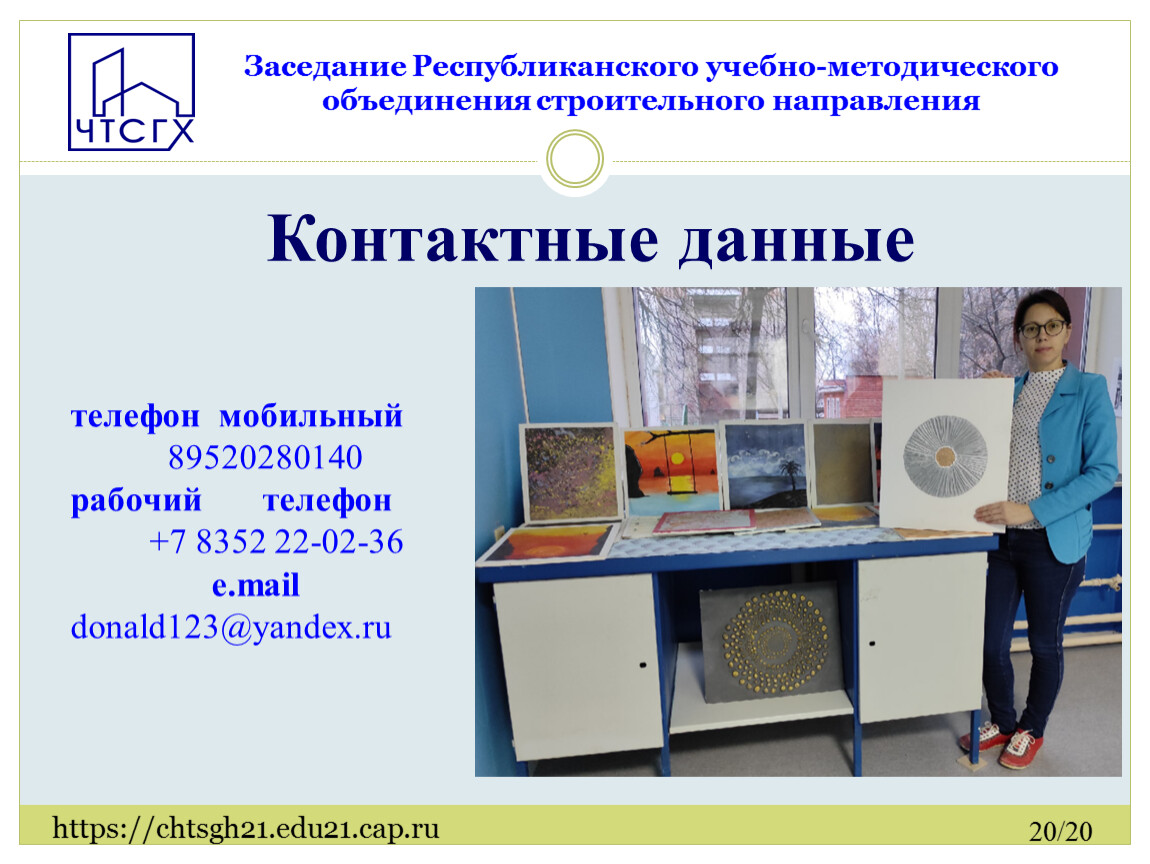 ЧТСГХ

Заседание Республиканского учебно-методического объединения строительного направления

Контактные данные

телефон мобильный
89520280140
рабочий телефон
+7 8352 22-02-36
e.mail
donald123@yandex.ru

https://chtsgh21.edu21.cap.ru

20/20